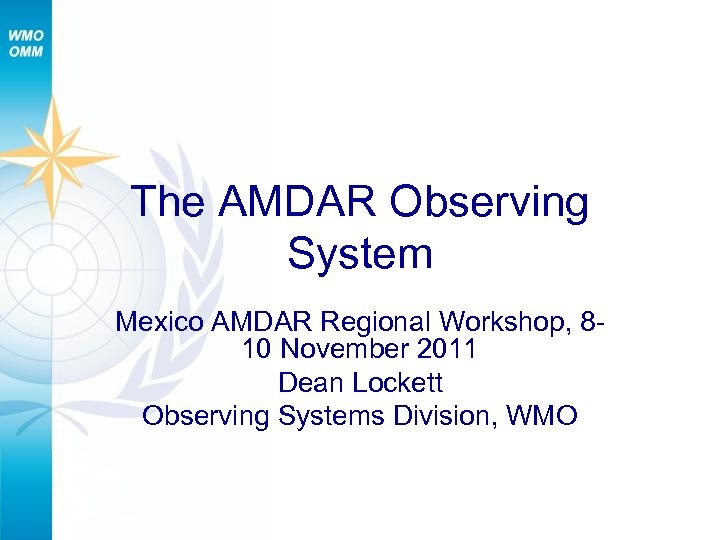 WMO
OMM

The AMDAR Observing System

Mexico AMDAR Regional Workshop, 8-10 November 2011
Dean Lockett
Observing Systems Division, WMO